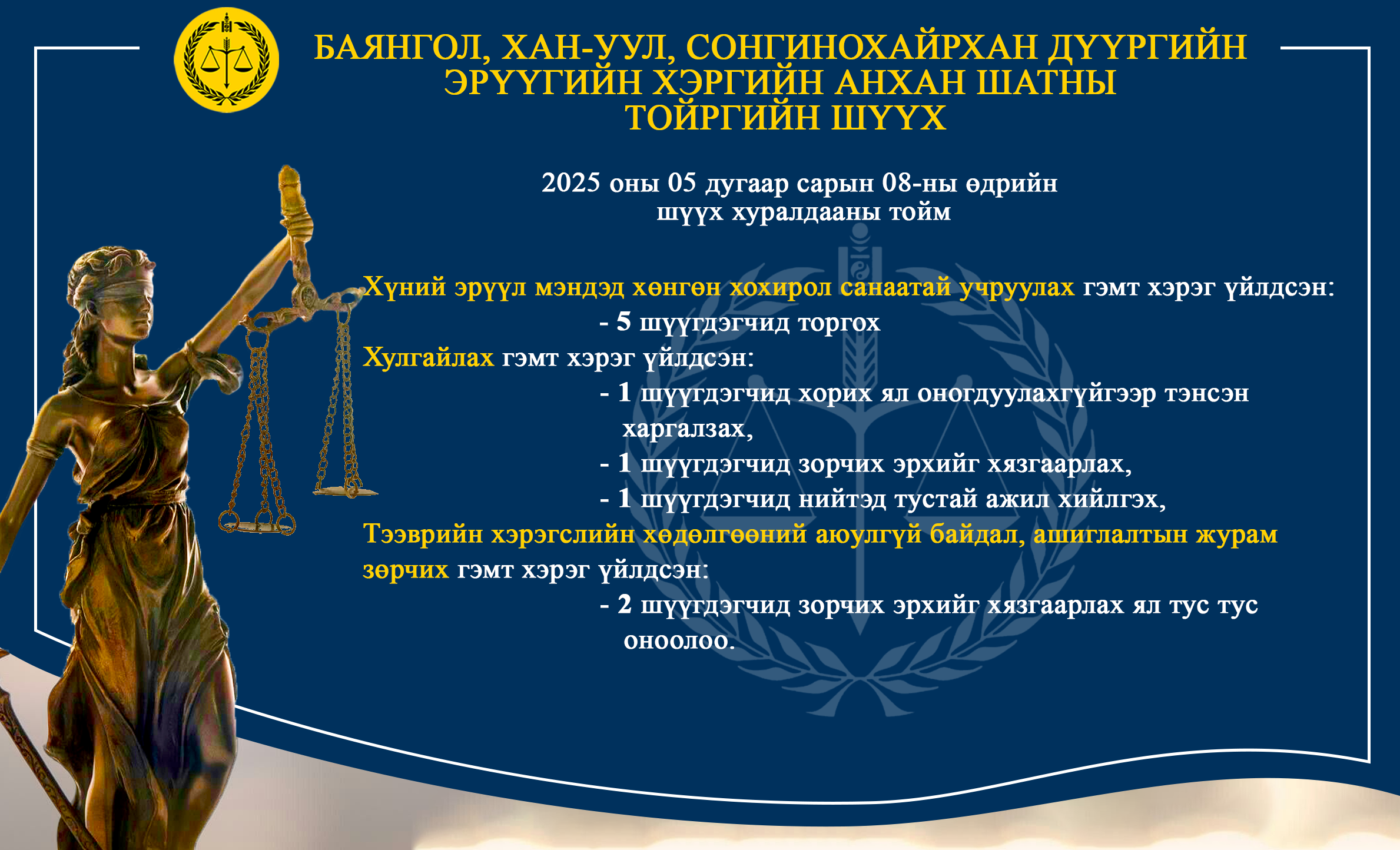 БАЯНГОЛ, ХАН-УУЛ, СОНГИНОХАЙРХАН ДҮҮРГИЙН ЭРҮҮГИЙН ХЭРГИЙН АНХАН ШАТНЫ ТОЙРГИЙН ШҮҮХ

2025 оны 05 дугаар сарын 08-ны өдрийн шүүх хуралдааны тойм

Хүний эрүүл мэндэд хөнгөн хохирол санаатай учруулах гэмт хэрэг үйлдсэн:
- 5 шүүгдэгчид торгох
Хулгайлах гэмт хэрэг үйлдсэн:
- 1 шүүгдэгчид хорих ял оногдуулахгүйгээр тэнсэн харгалзах,
- 1 шүүгдэгчид зорчих эрхийг хязгаарлах,
- 1 шүүгдэгчид нийтэд тустай ажил хийлгэх,
Тээврийн хэрэгслийн хөдөлгөөний аюулгүй байдал, ашиглалтын журам зөрчих гэмт хэрэг үйлдсэн:
- 2 шүүгдэгчид зорчих эрхийг хязгаарлах ял тус тус оноолоо.